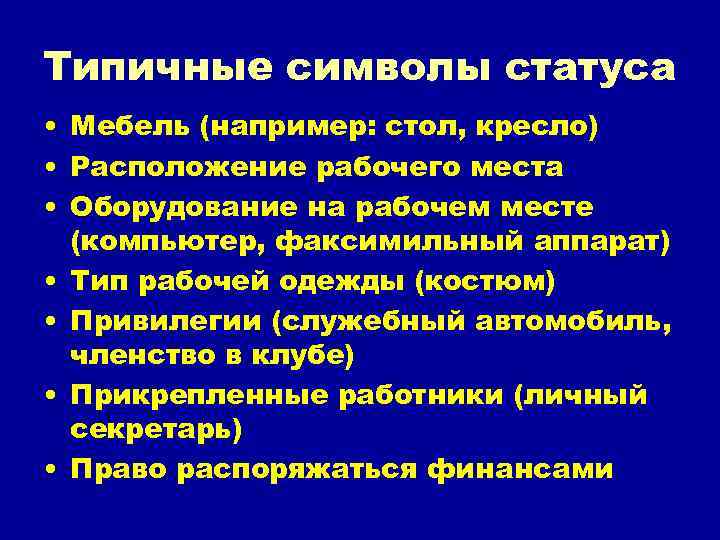 Типичные символы статуса

• Мебель (например: стол, кресло)
• Расположение рабочего места
• Оборудование на рабочем месте (компьютер, факсимильный аппарат)
• Тип рабочей одежды (костюм)
• Привилегии (служебный автомобиль, членство в клубе)
• Прикрепленные работники (личный секретарь)
• Право распоряжаться финансами